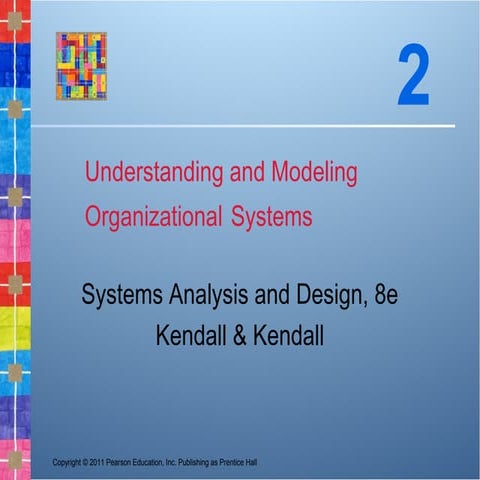 2

Understanding and Modeling Organizational Systems

Systems Analysis and Design, 8e
Kendall & Kendall

Copyright © 2011 Pearson Education, Inc. Publishing as Prentice Hall